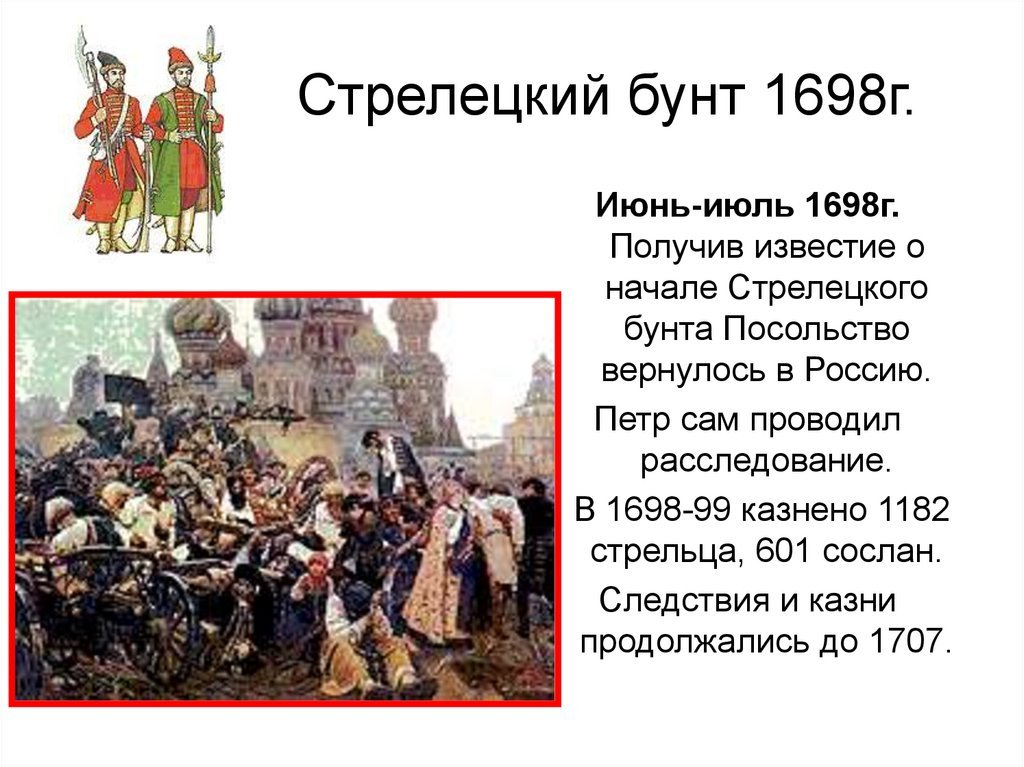 Стрелецкий бунт 1698г.

Июнь-июль 1698г. Получив известие о начале Стрелецкого бунта Посольство вернулось в Россию.

Петр сам проводил расследование.

В 1698-99 казнено 1182 стрельца, 601 сослан.

Следствия и казни продолжались до 1707.